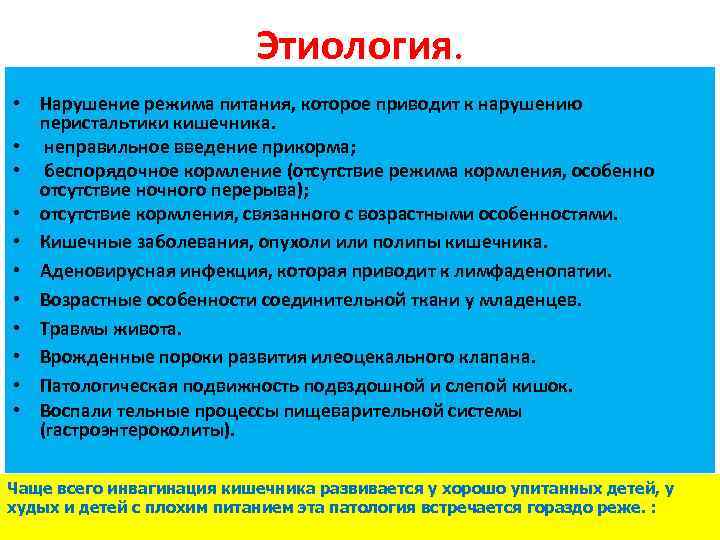 Этиология.

• Нарушение режима питания, которое приводит к нарушению перистальтики кишечника.
• неправильное введение прикорма;
• беспорядочное кормление (отсутствие режима кормления, особенно отсутствие ночного перерыва);
• отсутствие кормления, связанного с возрастными особенностями.
• Кишечные заболевания, опухоли или полипы кишечника.
• Аденовирусная инфекция, которая приводит к лимфаденопатии.
• Возрастные особенности соединительной ткани у младенцев.
• Травмы живота.
• Врожденные пороки развития илеоцекального клапана.
• Патологическая подвижность подвздошной и слепой кишок.
• Воспали тельные процессы пищеварительной системы (гастроэнтероколиты).

Чаще всего инвагинация кишечника развивается у хорошо упитанных детей, у худых и детей с плохим питанием эта патология встречается гораздо реже. :